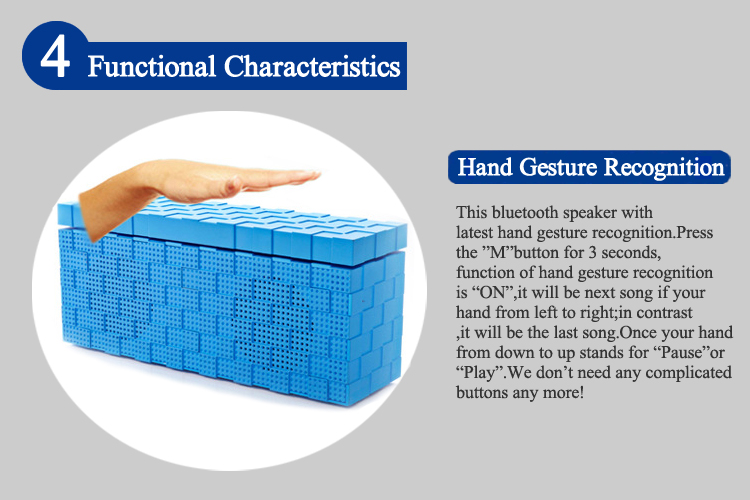 4 Functional Characteristics

Hand Gesture Recognition

This bluetooth speaker with latest hand gesture recognition.Press the ”M”button for 3 seconds, function of hand gesture recognition is “ON”,it will be next song if your hand from left to right;in contrast ,it will be the last song.Once your hand from down to up stands for “Pause”or “Play”.We don’t need any complicated buttons any more!